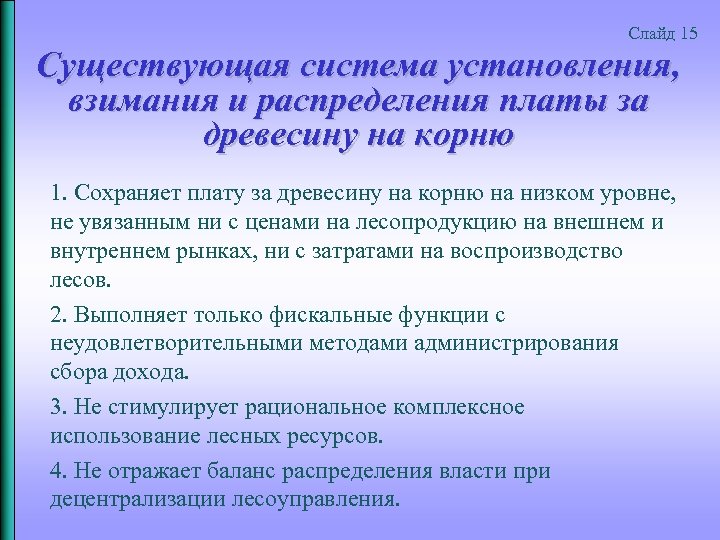 Слайд 15

Существующая система установления, взимания и распределения платы за древесину на корню

1. Сохраняет плату за древесину на корню на низком уровне, не увязанным ни с ценами на лесопродукцию на внешнем и внутреннем рынках, ни с затратами на воспроизводство лесов.

2. Выполняет только фискальные функции с неудовлетворительными методами администрирования сбора дохода.

3. Не стимулирует рациональное комплексное использование лесных ресурсов.

4. Не отражает баланс распределения власти при децентрализации лесоуправления.